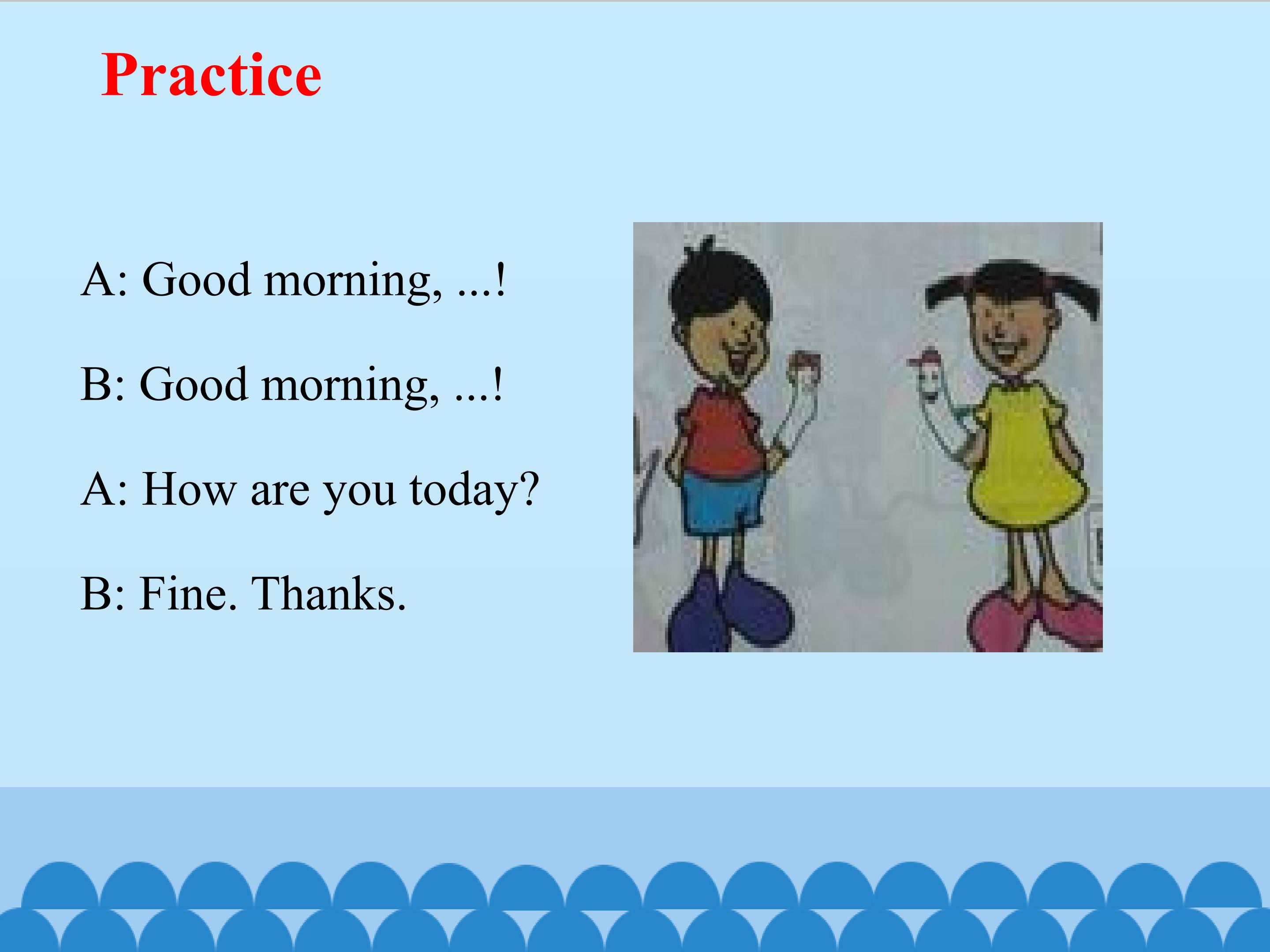 Practice

A: Good morning, ...!

B: Good morning, ...!

A: How are you today?

B: Fine. Thanks.